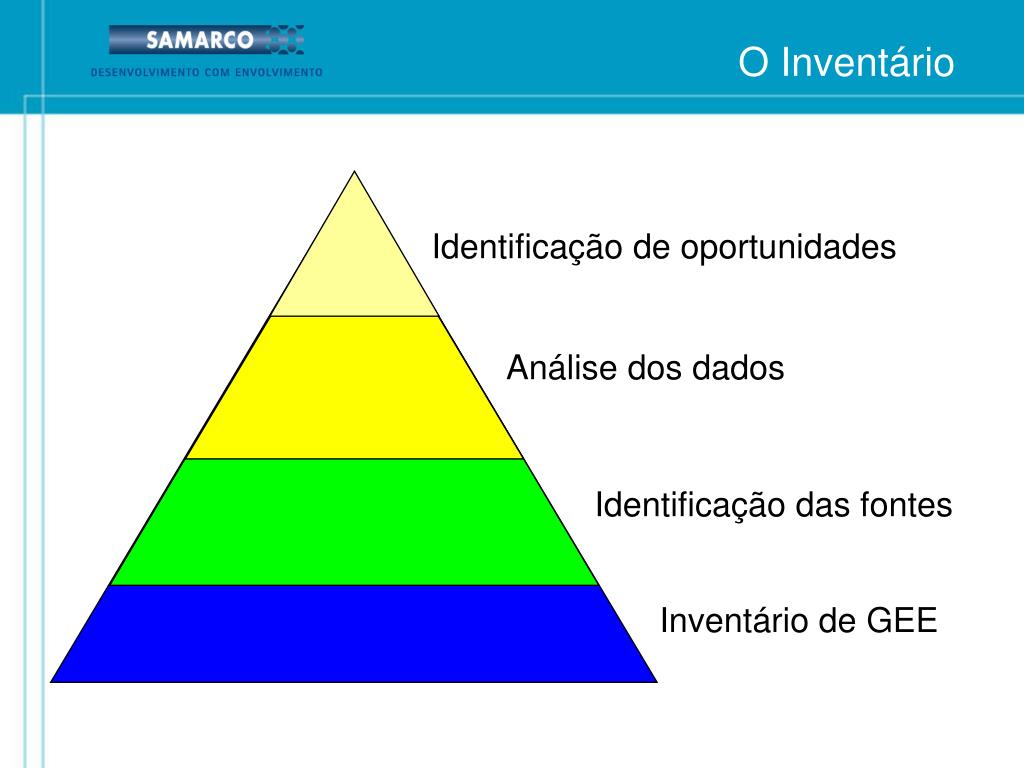 SAMARCO
DESENVOLVIMENTO COM ENVOLVIMENTO

O Inventário

Identificação de oportunidades

Análise dos dados

Identificação das fontes

Inventário de GEE